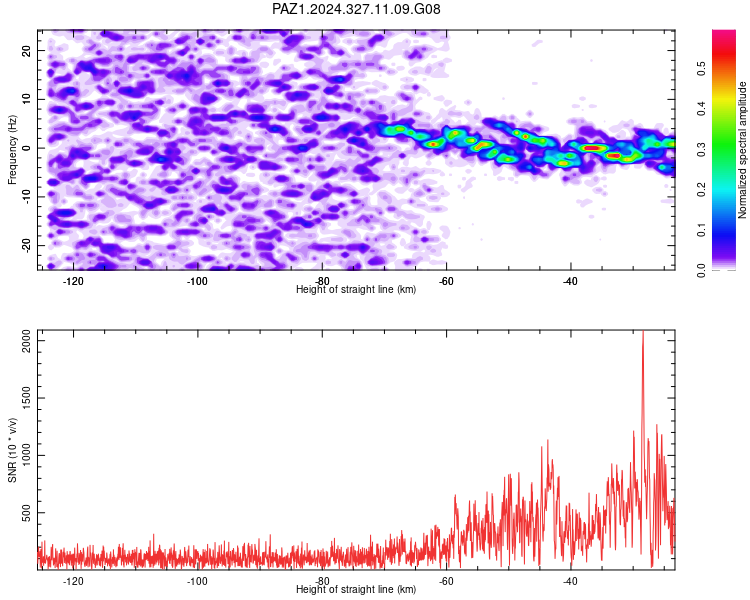 PAZ1.2024.327.11.09.G08

Frequency (Hz)
20
10
0
-10
-20
-120
-100
-80
-60
-40
Height of straight line (km)

Normalized spectral amplitude
0.0
0.1
0.2
0.3
0.4
0.5

SNR (10 * v/v)
2000
1500
1000
500
-120
-100
-80
-60
-40
Height of straight line (km)